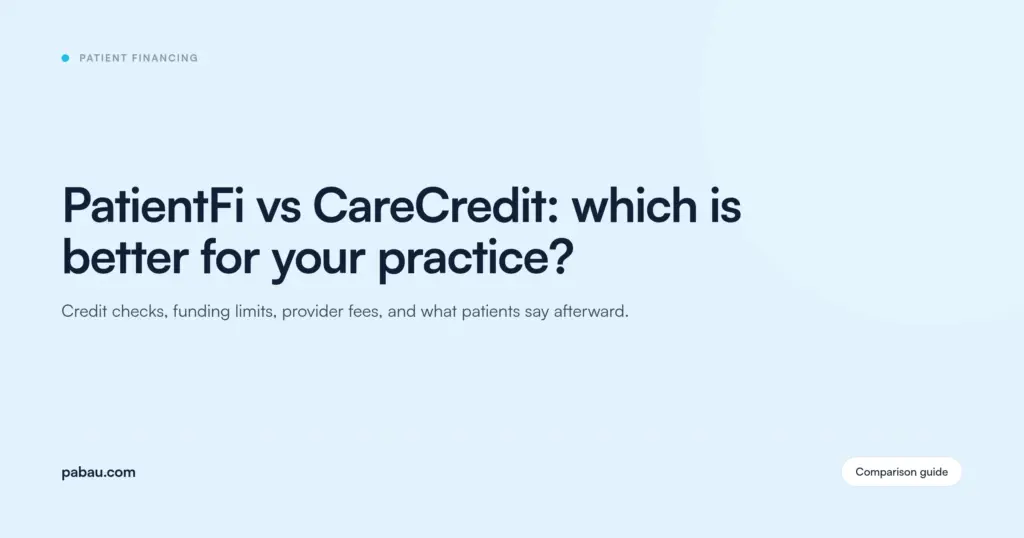 PATIENT FINANCING

PatientFi vs CareCredit: which is better for your practice?

Credit checks, funding limits, provider fees, and what patients say afterward.

pabau.com

Comparison guide